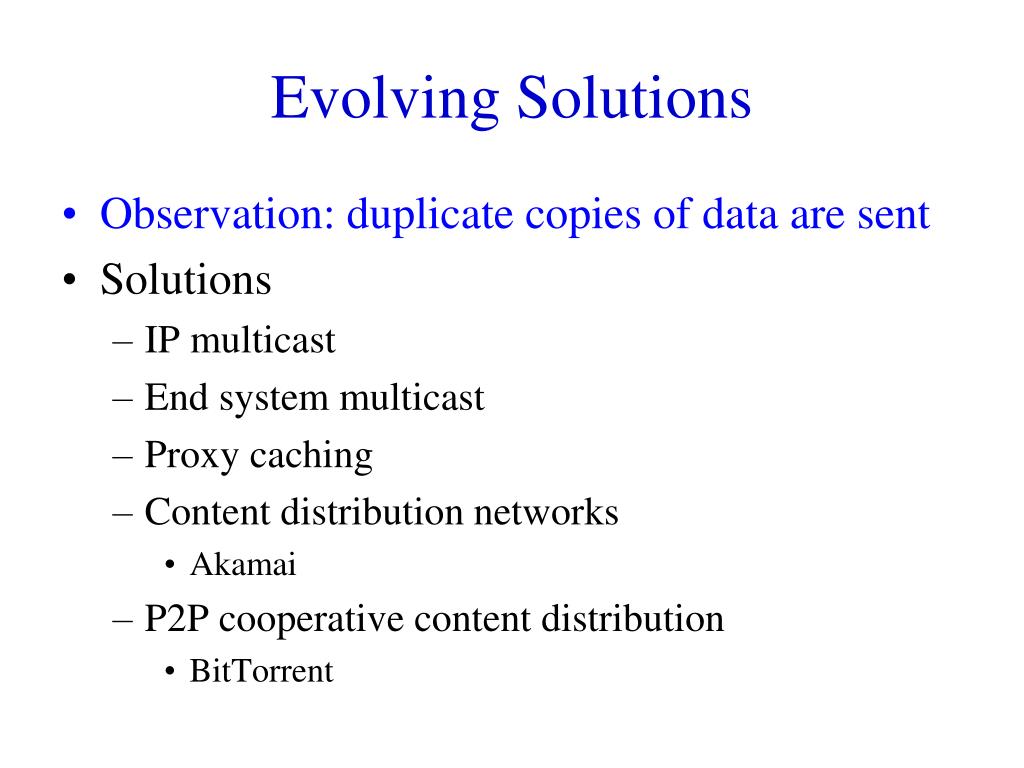 Evolving Solutions

• Observation: duplicate copies of data are sent
• Solutions
– IP multicast
– End system multicast
– Proxy caching
– Content distribution networks
• Akamai
– P2P cooperative content distribution
• BitTorrent